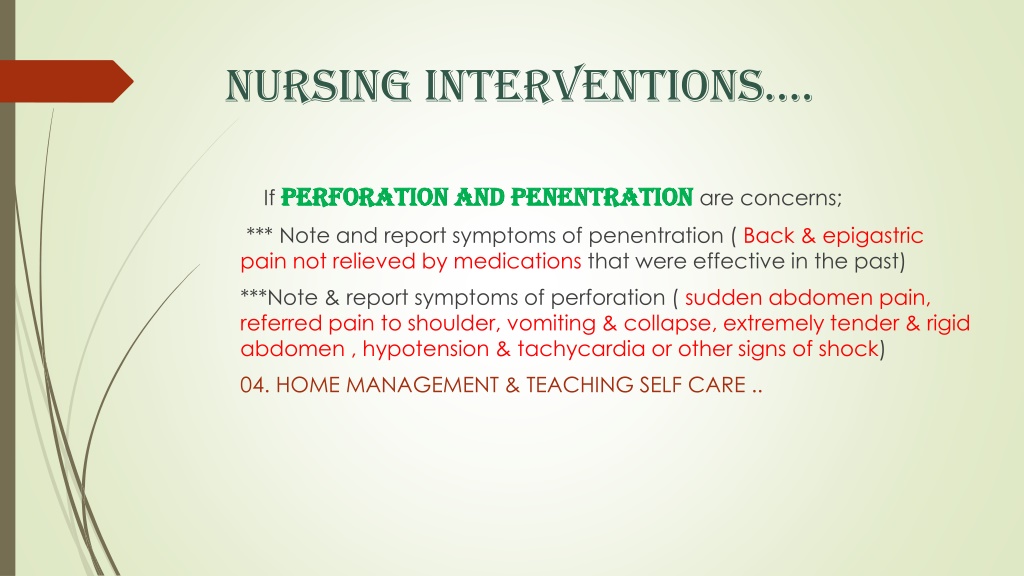 NURSING INTERVENTIONS….

If PERFORATION AND PENENTRATION are concerns;

*** Note and report symptoms of penentration ( Back & epigastric pain not relieved by medications that were effective in the past)

***Note & report symptoms of perforation ( sudden abdomen pain, referred pain to shoulder, vomiting & collapse, extremely tender & rigid abdomen , hypotension & tachycardia or other signs of shock)

04. HOME MANAGEMENT & TEACHING SELF CARE ..